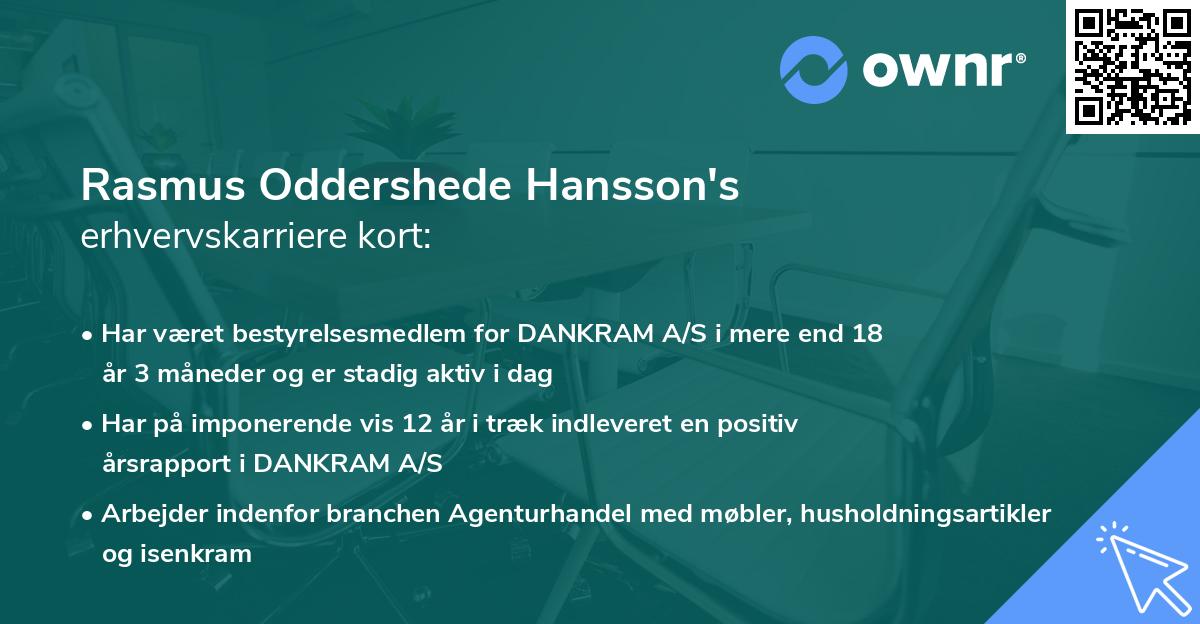 ownr®

Rasmus Oddershede Hansson's
erhvervskarriere kort:

• Har været bestyrelsesmedlem for DANKRAM A/S i mere end 18 år 3 måneder og er stadig aktiv i dag

• Har på imponerende vis 12 år i træk indleveret en positiv årsrapport i DANKRAM A/S

• Arbejder indenfor branchen Agenturhandel med møbler, husholdningsartikler og isenkram